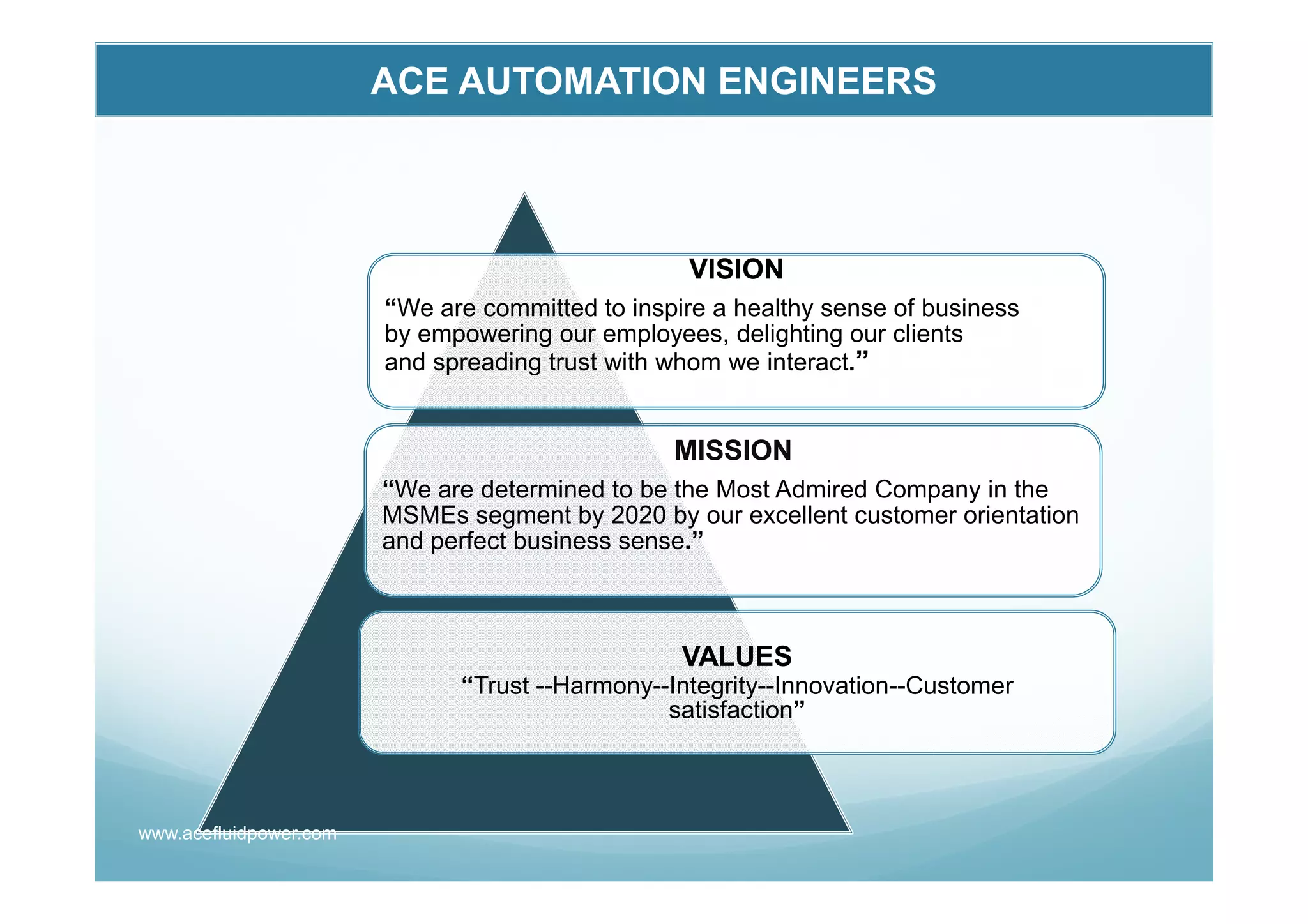 ACE AUTOMATION ENGINEERS

VISION

“We are committed to inspire a healthy sense of business by empowering our employees, delighting our clients and spreading trust with whom we interact.”

MISSION

“We are determined to be the Most Admired Company in the MSMEs segment by 2020 by our excellent customer orientation and perfect business sense.”

VALUES

“Trust --Harmony--Integrity--Innovation--Customer satisfaction”

www.acefluidpower.com